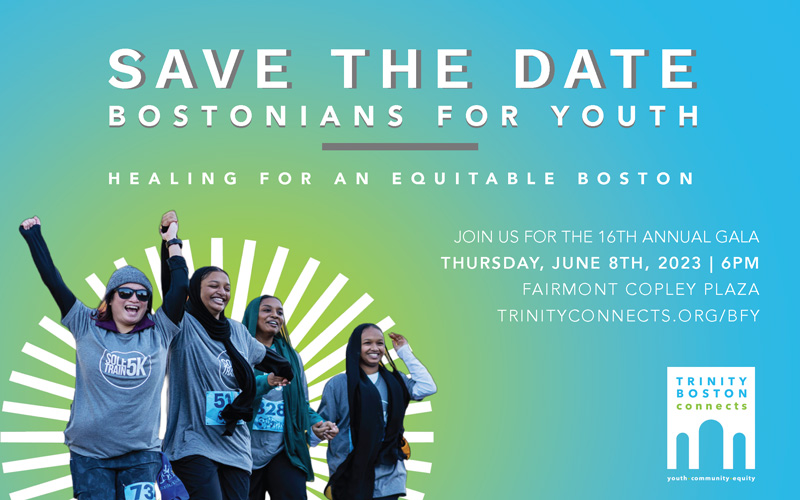 SAVE THE DATE
BOSTONIANS FOR YOUTH

HEALING FOR AN EQUITABLE BOSTON

JOIN US FOR THE 16TH ANNUAL GALA
THURSDAY, JUNE 8TH, 2023 | 6PM
FAIRMONT COPLEY PLAZA
TRINITYCONNECTS.ORG/BFY

SOLE TRAIN 5K

51

328

73

TRINITY BOSTON connects

youth · community · equity